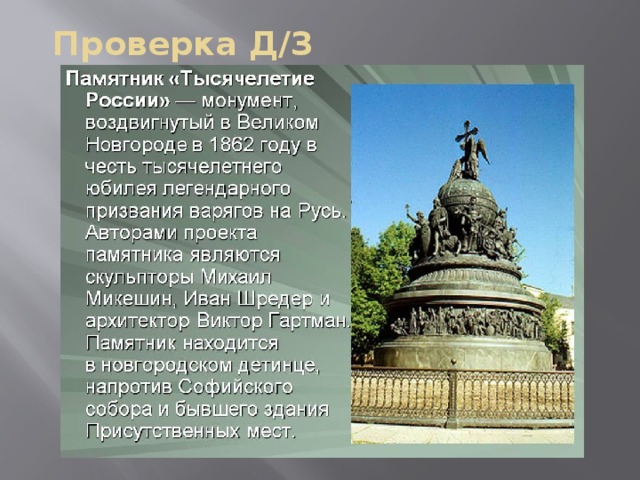 Проверка Д/З

Памятник «Тысячелетие России» — монумент, воздвигнутый в Великом Новгороде в 1862 году в честь тысячелетнего юбилея легендарного призвания варягов на Русь. Авторами проекта памятника являются скульпторы Михаил Микешин, Иван Шредер и архитектор Виктор Гартман. Памятник находится в новгородском детинце, напротив Софийского собора и бывшего здания Присутственных мест.